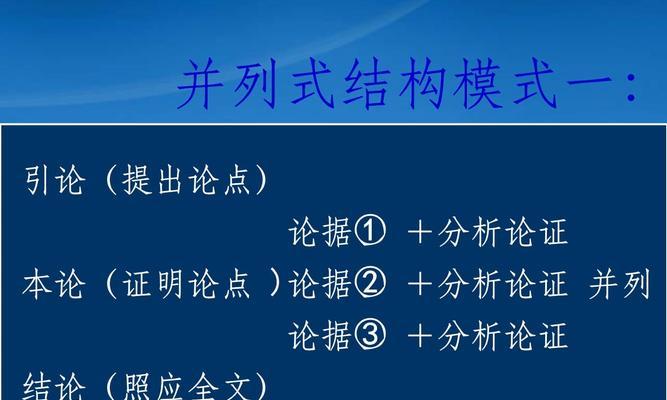 并列式结构模式一：

引论（提出论点）

论据① ＋分析论证

本论（证明论点 ）论据② ＋分析论证 并列

论据③ ＋分析论证

结论（照应全文）